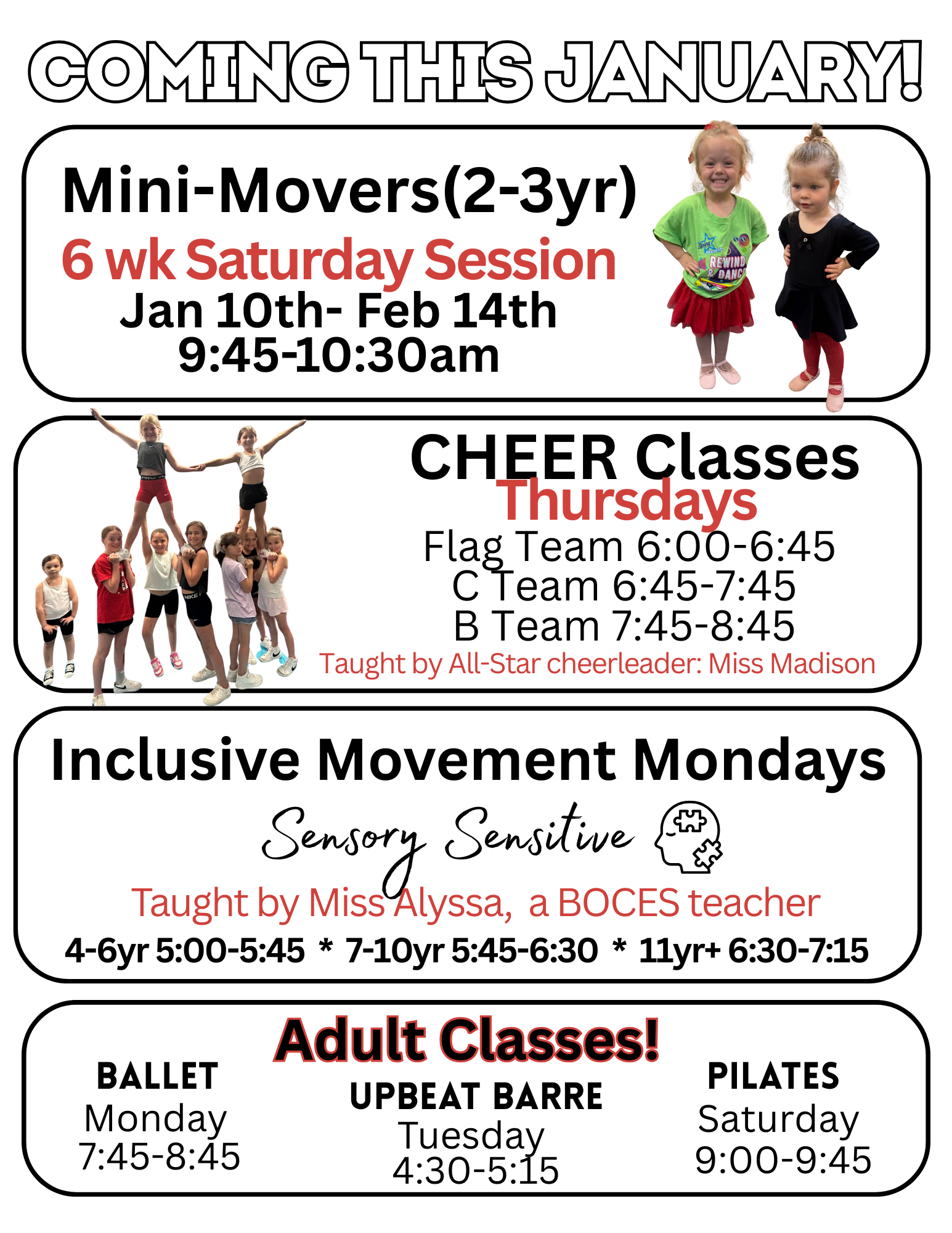 COMING THIS JANUARY!

Mini-Movers(2-3yr)
6 wk Saturday Session
Jan 10th- Feb 14th
9:45-10:30am

REWIND & DANC

CHEER Classes
Thursdays
Flag Team 6:00-6:45
C Team 6:45-7:45
B Team 7:45-8:45
Taught by All-Star cheerleader: Miss Madison

Inclusive Movement Mondays
Sensory Sensitive
Taught by Miss Alyssa, a BOCES teacher
4-6yr 5:00-5:45 * 7-10yr 5:45-6:30 * 11yr+ 6:30-7:15

Adult Classes!
BALLET
Monday
7:45-8:45

UPBEAT BARRE
Tuesday
4:30-5:15

PILATES
Saturday
9:00-9:45